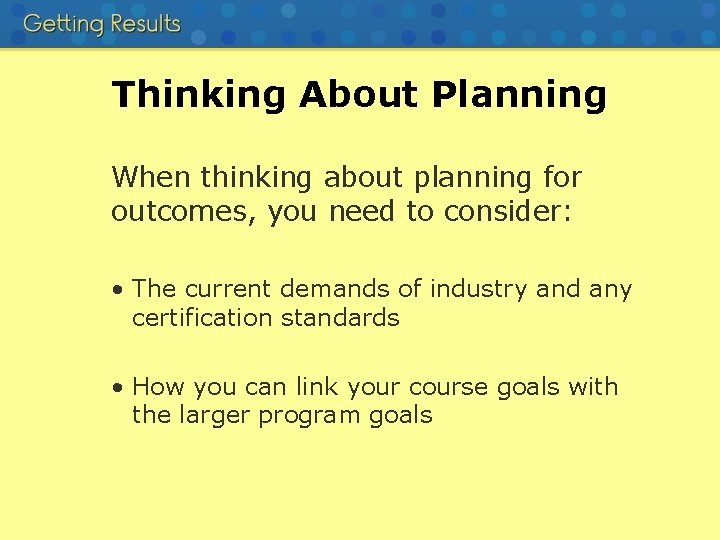 Getting Results

Thinking About Planning

When thinking about planning for outcomes, you need to consider:

• The current demands of industry and any certification standards

• How you can link your course goals with the larger program goals